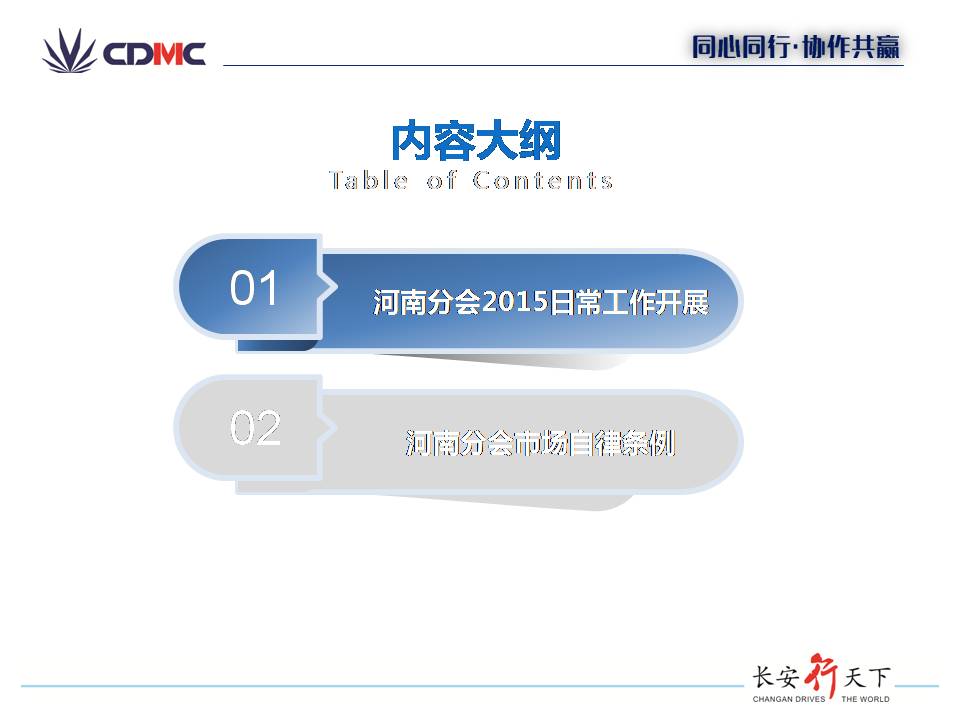 CDMC

同心同行·协作共赢

内容大纲
Table of Contents

01
河南分会2015日常工作开展

02
河南分会市场自律条例

长安行天下
CHANGAN DRIVES THE WORLD